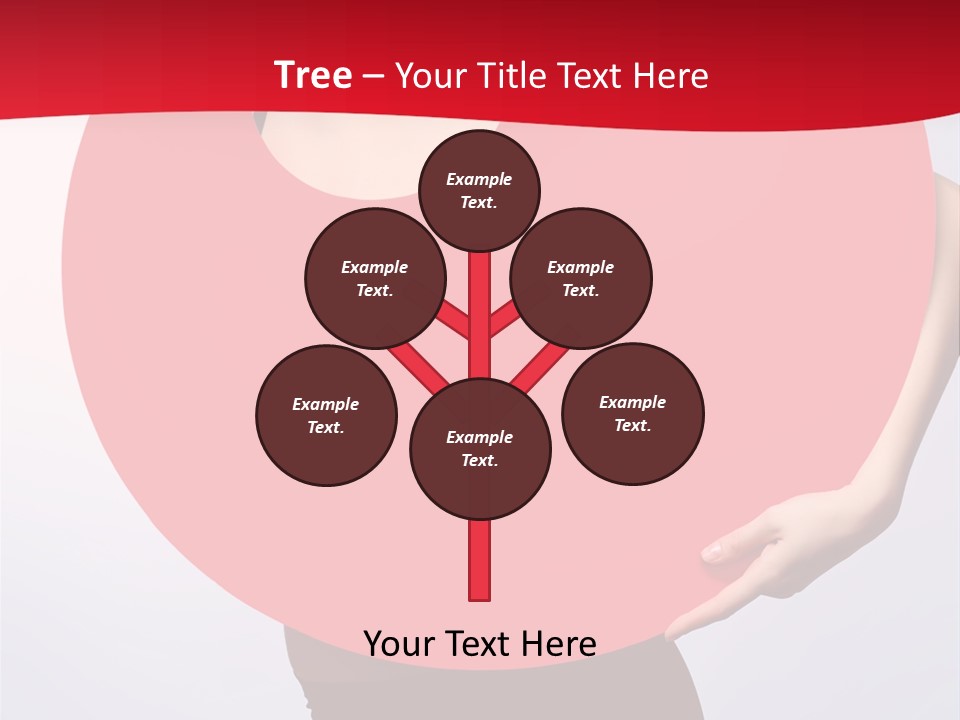 Tree – Your Title Text Here

Example Text.

Example Text.

Example Text.

Example Text.

Example Text.

Example Text.

Your Text Here